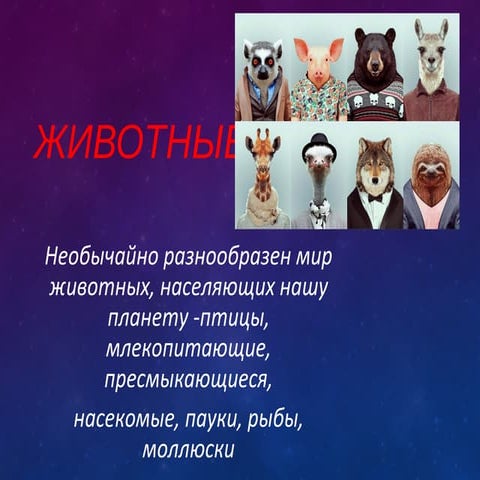 ЖИВОТНЫЕ

Необычайно разнообразен мир животных, населяющих нашу планету -птицы, млекопитающие, пресмыкающиеся,

насекомые, пауки, рыбы, моллюски